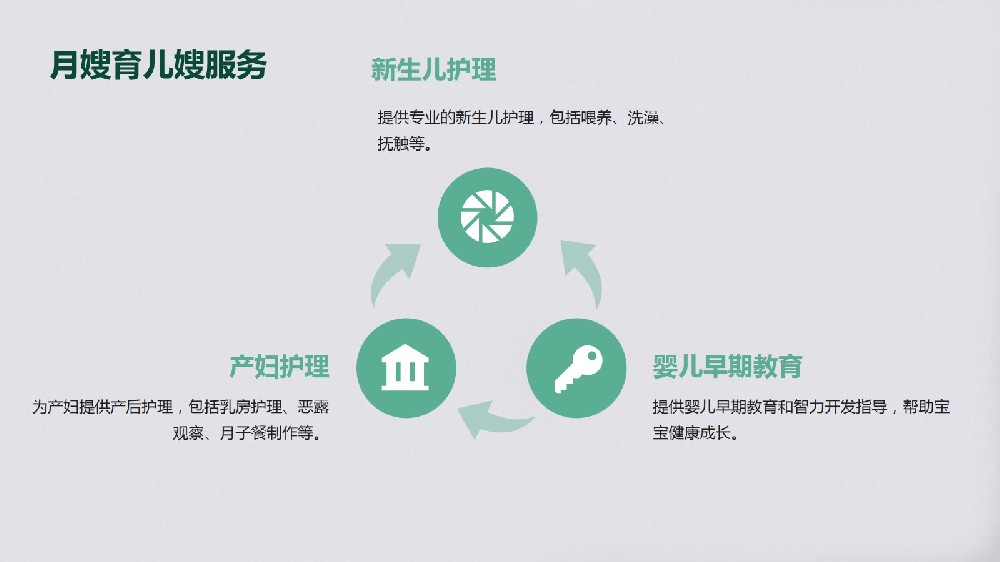 月嫂育儿嫂服务

新生儿护理

提供专业的新生儿护理，包括喂养、洗澡、抚触等。

产妇护理

为产妇提供产后护理，包括乳房护理、恶露观察、月子餐制作等。

婴儿早期教育

提供婴儿早期教育和智力开发指导，帮助宝宝健康成长。